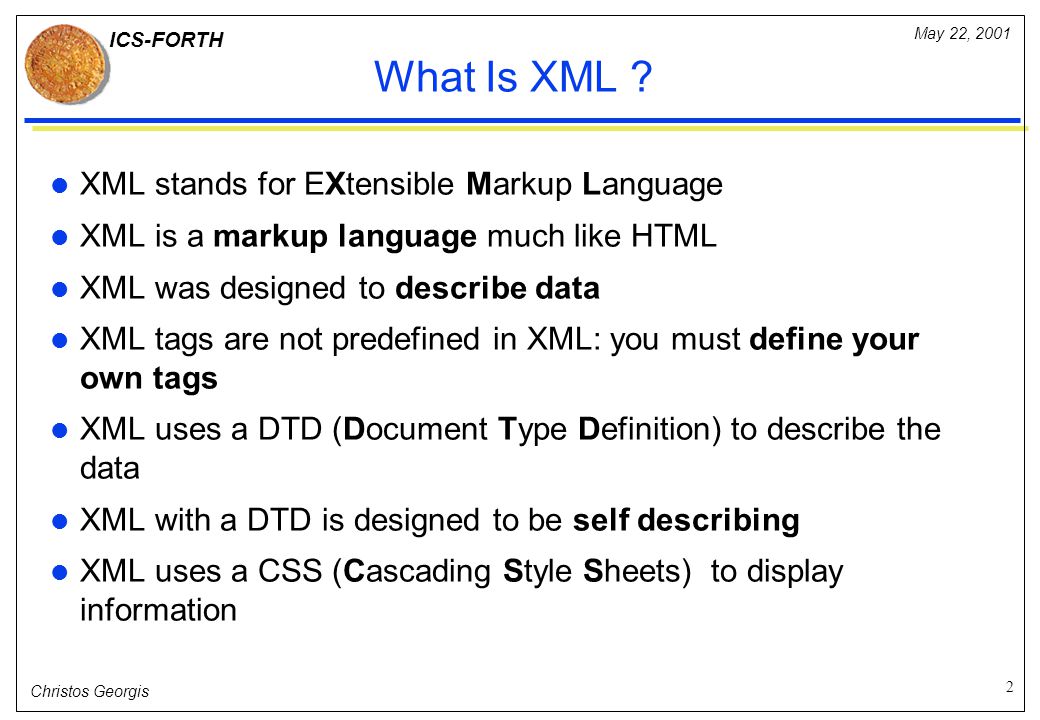 ICS-FORTH

May 22, 2001

What Is XML ?

- XML stands for EXtensible Markup Language
- XML is a markup language much like HTML
- XML was designed to describe data
- XML tags are not predefined in XML: you must define your own tags
- XML uses a DTD (Document Type Definition) to describe the data
- XML with a DTD is designed to be self describing
- XML uses a CSS (Cascading Style Sheets) to display information

Christos Georgis

2